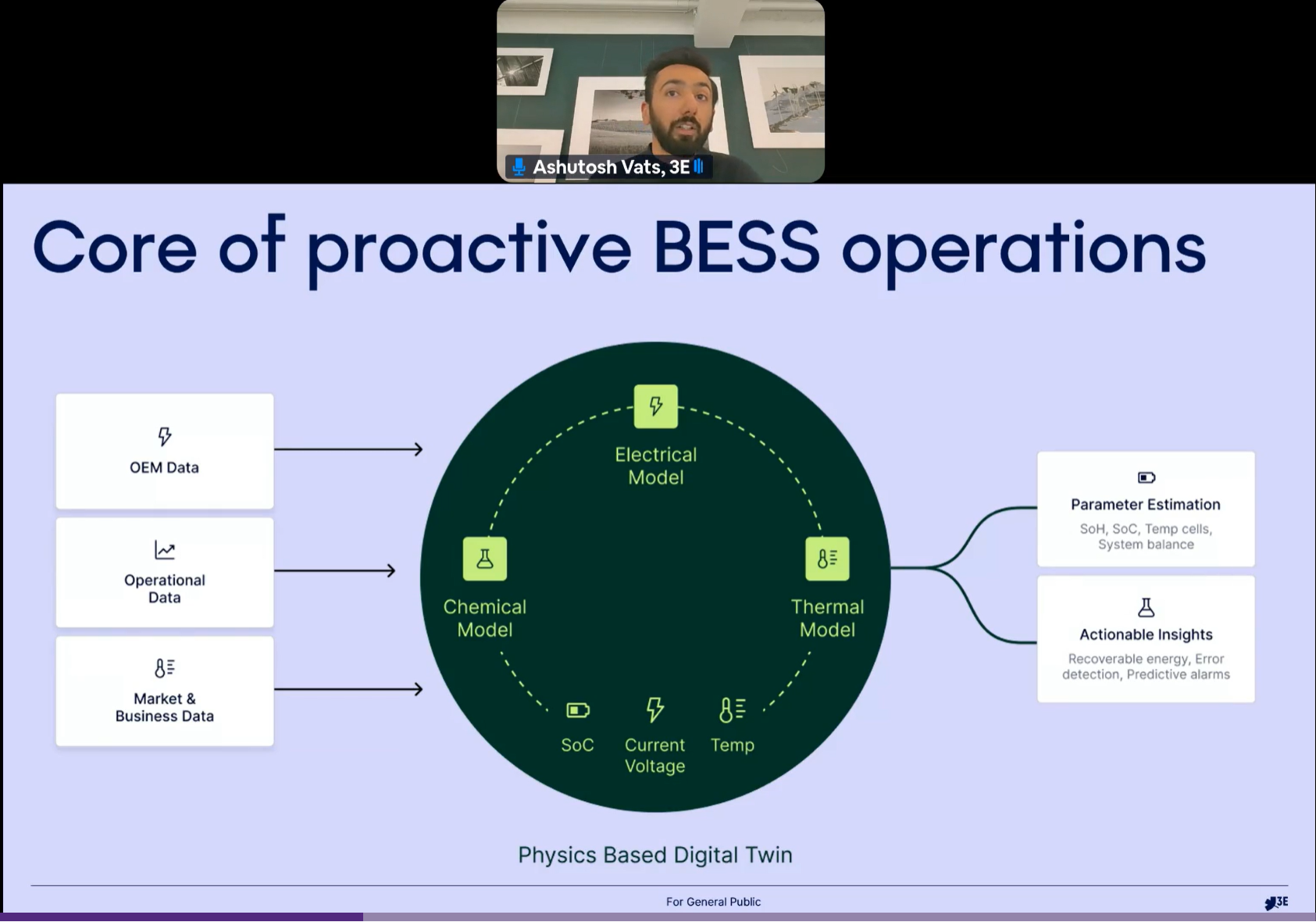 Ashutosh Vats, 3E

Core of proactive BESS operations

OEM Data

Operational Data

Market & Business Data

Electrical Model

Chemical Model

Thermal Model

SoC

Current Voltage

Temp

Parameter Estimation

SoH, SoC, Temp cells, System balance

Actionable Insights

Recoverable energy, Error detection, Predictive alarms

Physics Based Digital Twin

For General Public

3E